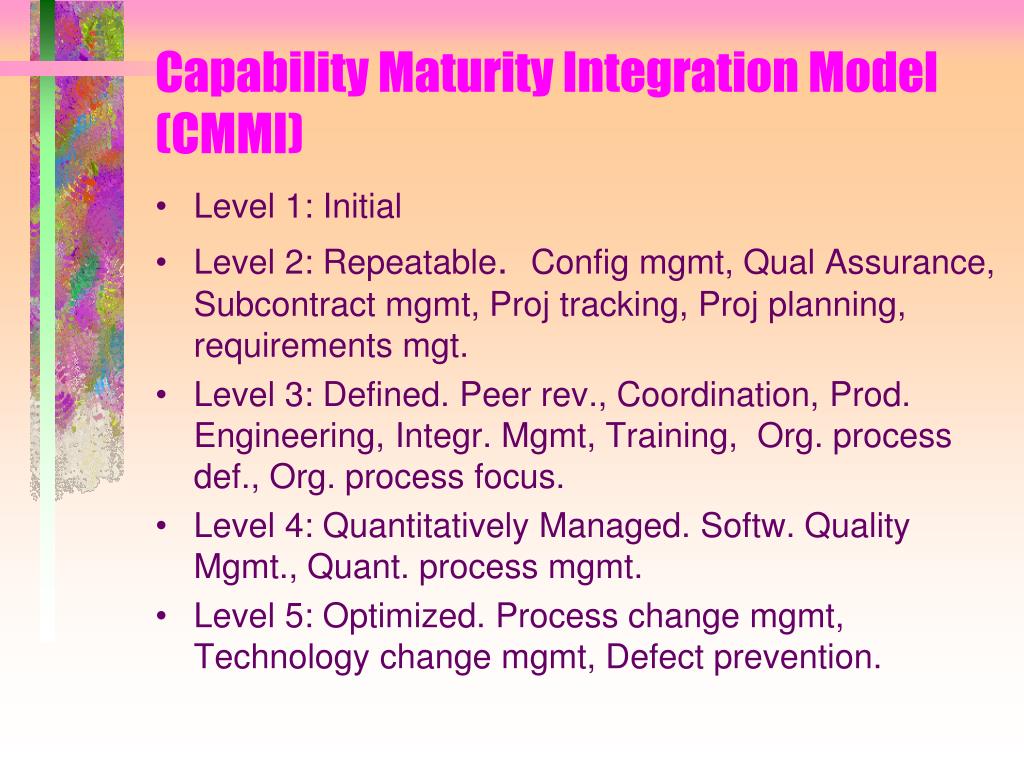 Capability Maturity Integration Model (CMMI)

• Level 1: Initial
• Level 2: Repeatable. Config mgmt, Qual Assurance, Subcontract mgmt, Proj tracking, Proj planning, requirements mgt.
• Level 3: Defined. Peer rev., Coordination, Prod. Engineering, Integr. Mgmt, Training, Org. process def., Org. process focus.
• Level 4: Quantitatively Managed. Softw. Quality Mgmt., Quant. process mgmt.
• Level 5: Optimized. Process change mgmt, Technology change mgmt, Defect prevention.